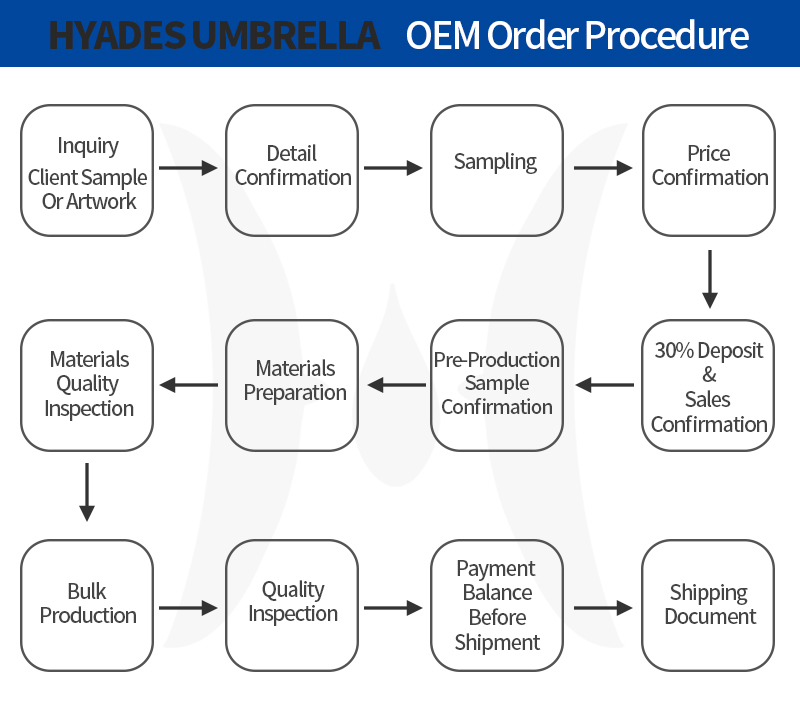 HYADES UMBRELLA OEM Order Procedure

Inquiry
Client Sample
Or Artwork

Detail
Confirmation

Sampling

Price
Confirmation

30% Deposit
&
Sales
Confirmation

Pre-Production
Sample
Confirmation

Materials
Preparation

Materials
Quality
Inspection

Bulk
Production

Quality
Inspection

Payment
Balance
Before
Shipment

Shipping
Document